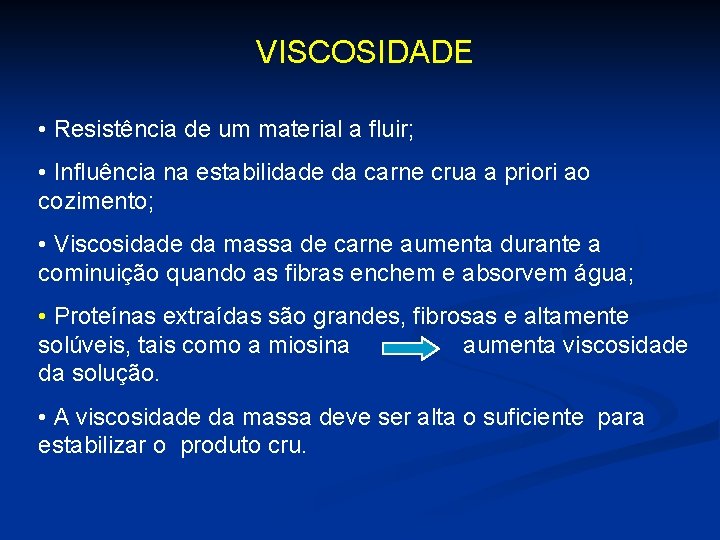 VISCOSIDADE

• Resistência de um material a fluir;

• Influência na estabilidade da carne crua a priori ao cozimento;

• Viscosidade da massa de carne aumenta durante a cominuição quando as fibras enchem e absorvem água;

• Proteínas extraídas são grandes, fibrosas e altamente solúveis, tais como a miosina aumenta viscosidade da solução.

• A viscosidade da massa deve ser alta o suficiente para estabilizar o produto cru.